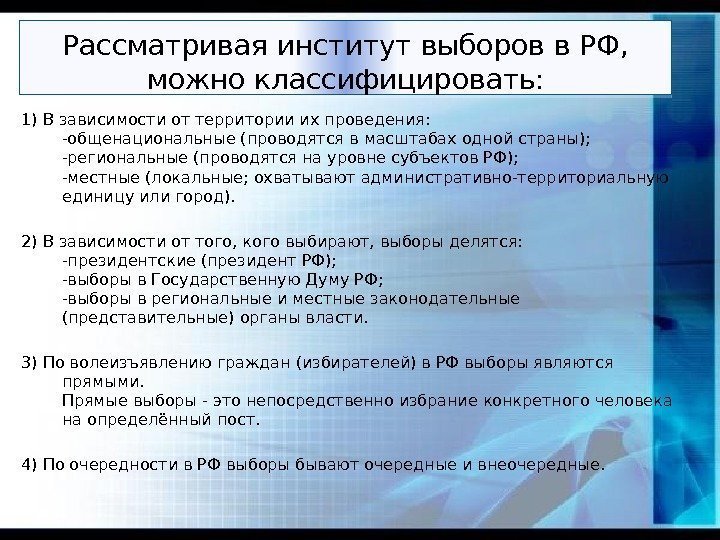 Рассматривая институт выборов в РФ, можно классифицировать:

1) В зависимости от территории их проведения:
-общенациональные (проводятся в масштабах одной страны);
-региональные (проводятся на уровне субъектов РФ);
-местные (локальные; охватывают административно-территориальную единицу или город).

2) В зависимости от того, кого выбирают, выборы делятся:
-президентские (президент РФ);
-выборы в Государственную Думу РФ;
-выборы в региональные и местные законодательные (представительные) органы власти.

3) По волеизъявлению граждан (избирателей) в РФ выборы являются прямыми.
Прямые выборы - это непосредственно избрание конкретного человека на определённый пост.

4) По очередности в РФ выборы бывают очередные и внеочередные.